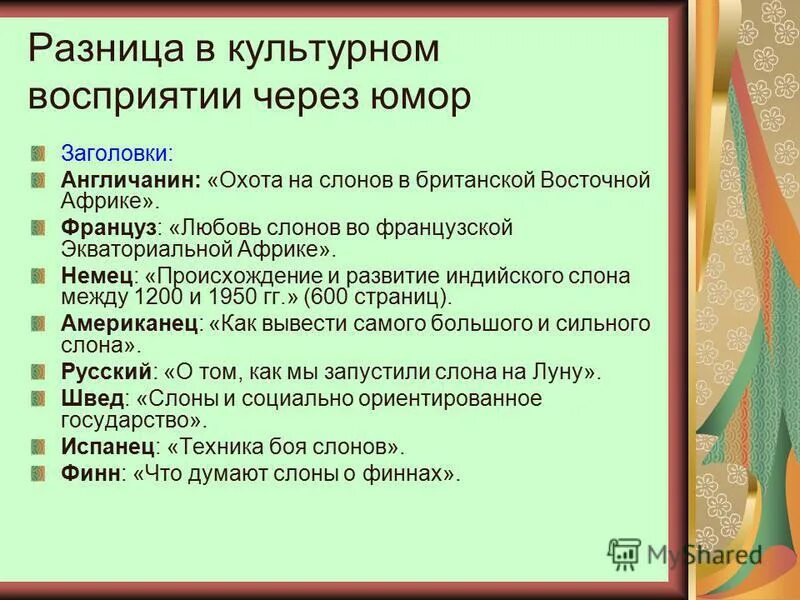 Разница в культурном восприятии через юмор

Заголовки:

Англичанин: «Охота на слонов в британской Восточной Африке».

Француз: «Любовь слонов во французской Экваториальной Африке».

Немец: «Происхождение и развитие индийского слона между 1200 и 1950 гг.» (600 страниц).

Американец: «Как вывести самого большого и сильного слона».

Русский: «О том, как мы запустили слона на Луну».

Швед: «Слоны и социально ориентированное государство».

Испанец: «Техника боя слонов».

Финн: «Что думают слоны о финнах».

MyShared